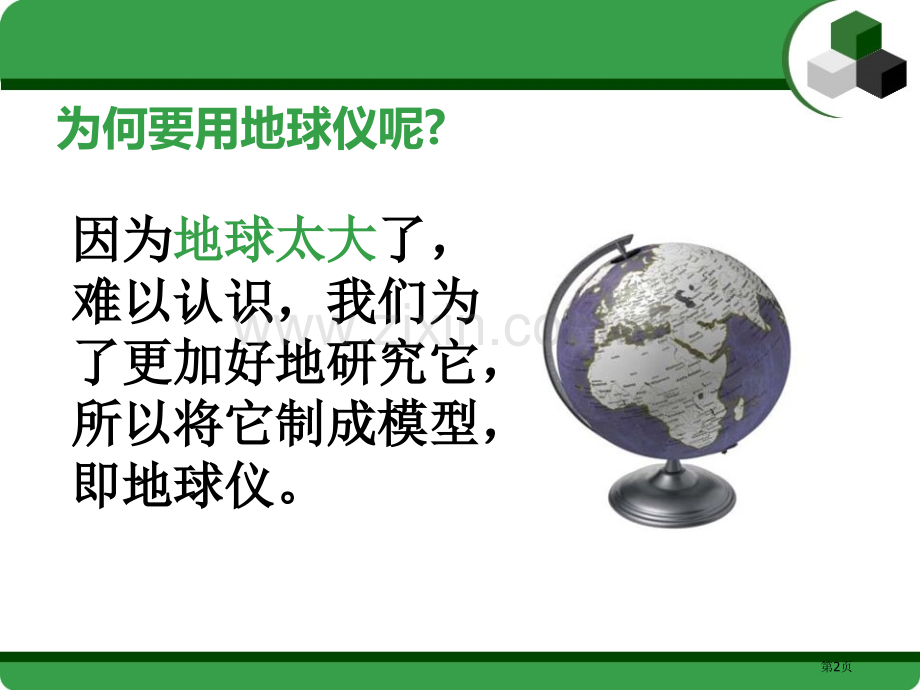 为何要用地球仪呢?

因为地球太大了，难以认识，我们为了更加好地研究它，所以将它制成模型，即地球仪。

www.zixin.com.cn

第2页